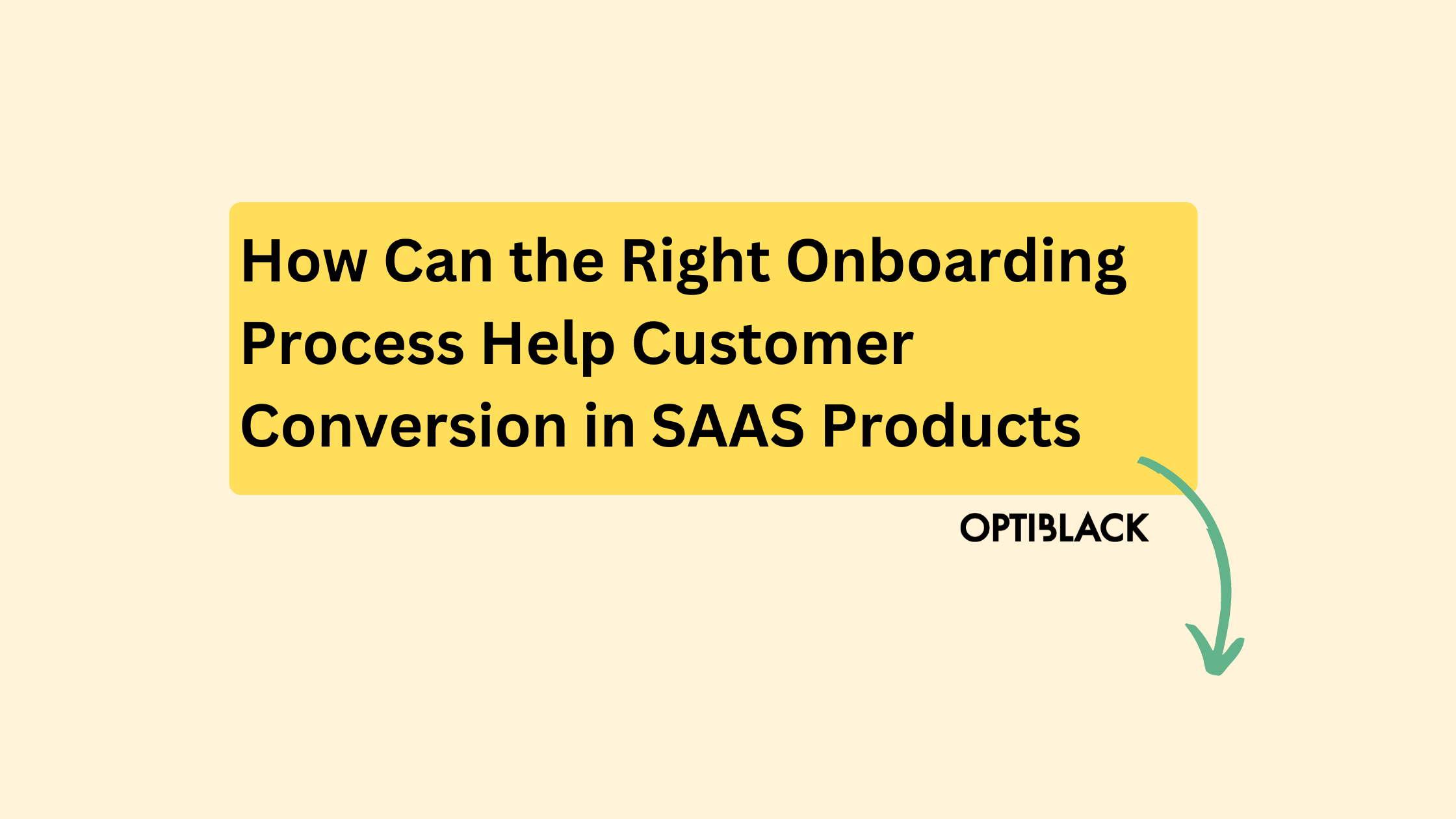 How Can the Right Onboarding Process Help Customer Conversion in SAAS Products

OPTIBLACK